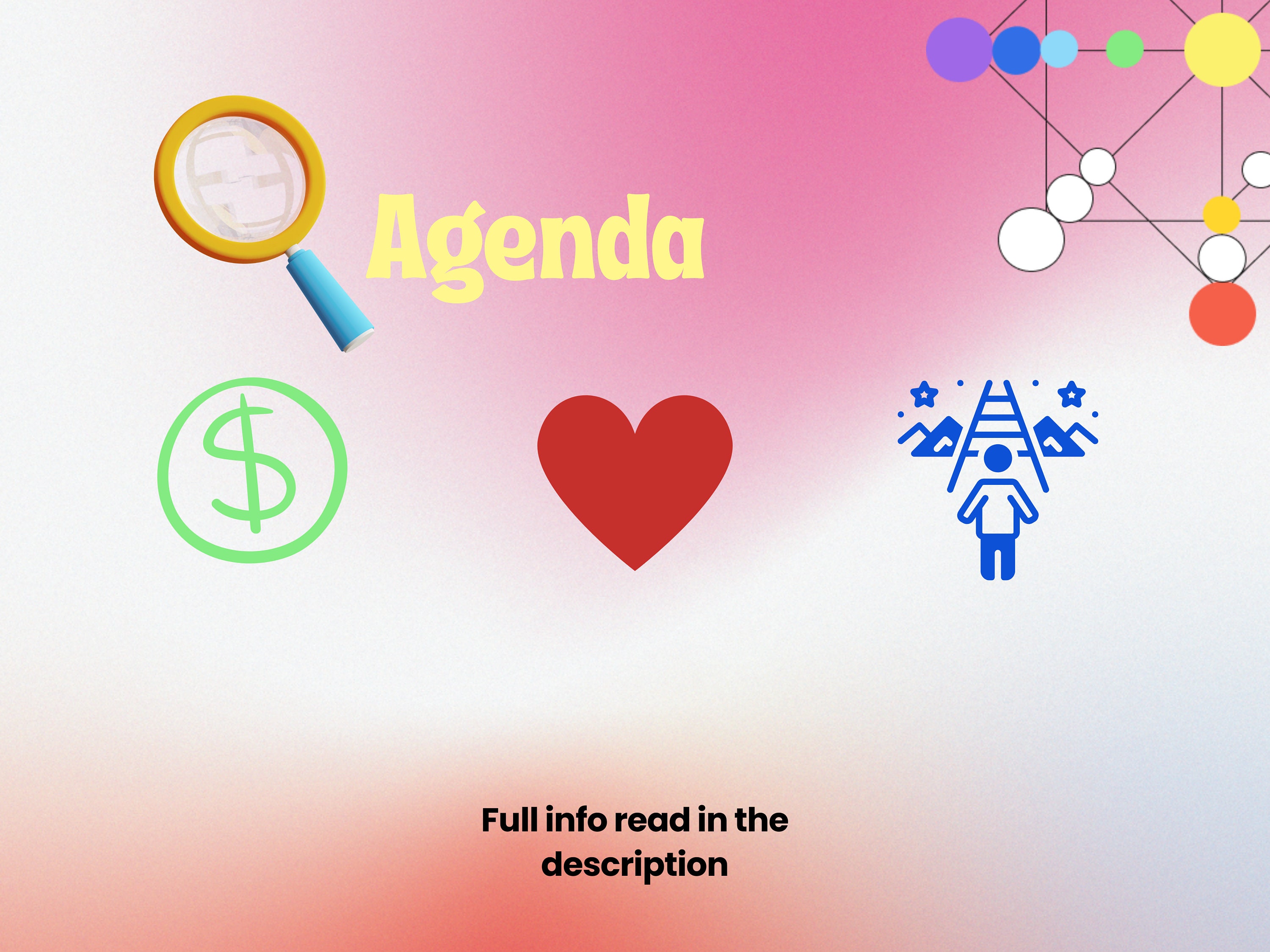 Agenda

$

Full info read in the description